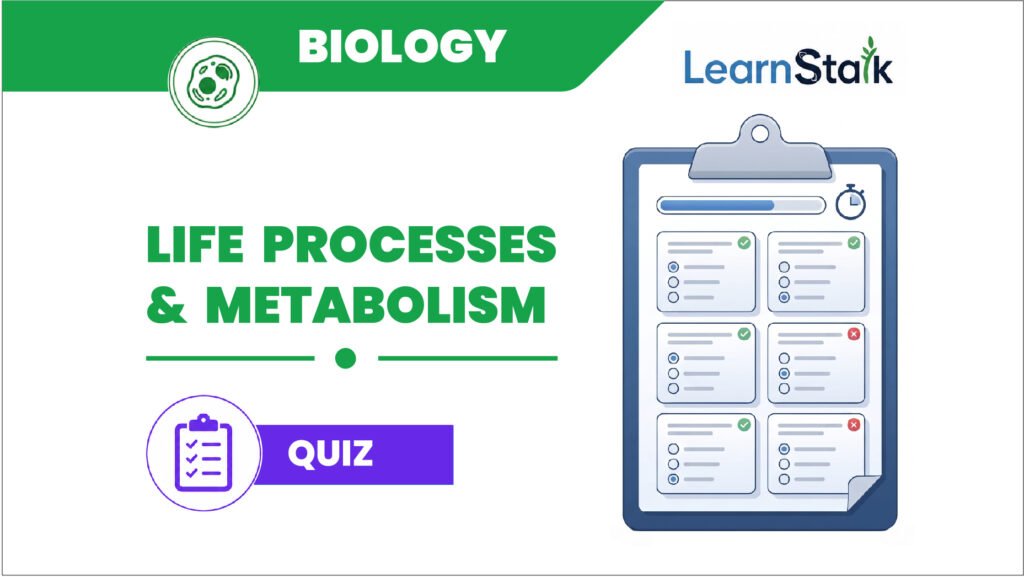 BIOLOGY

LearnStalk

LIFE PROCESSES & METABOLISM

QUIZ